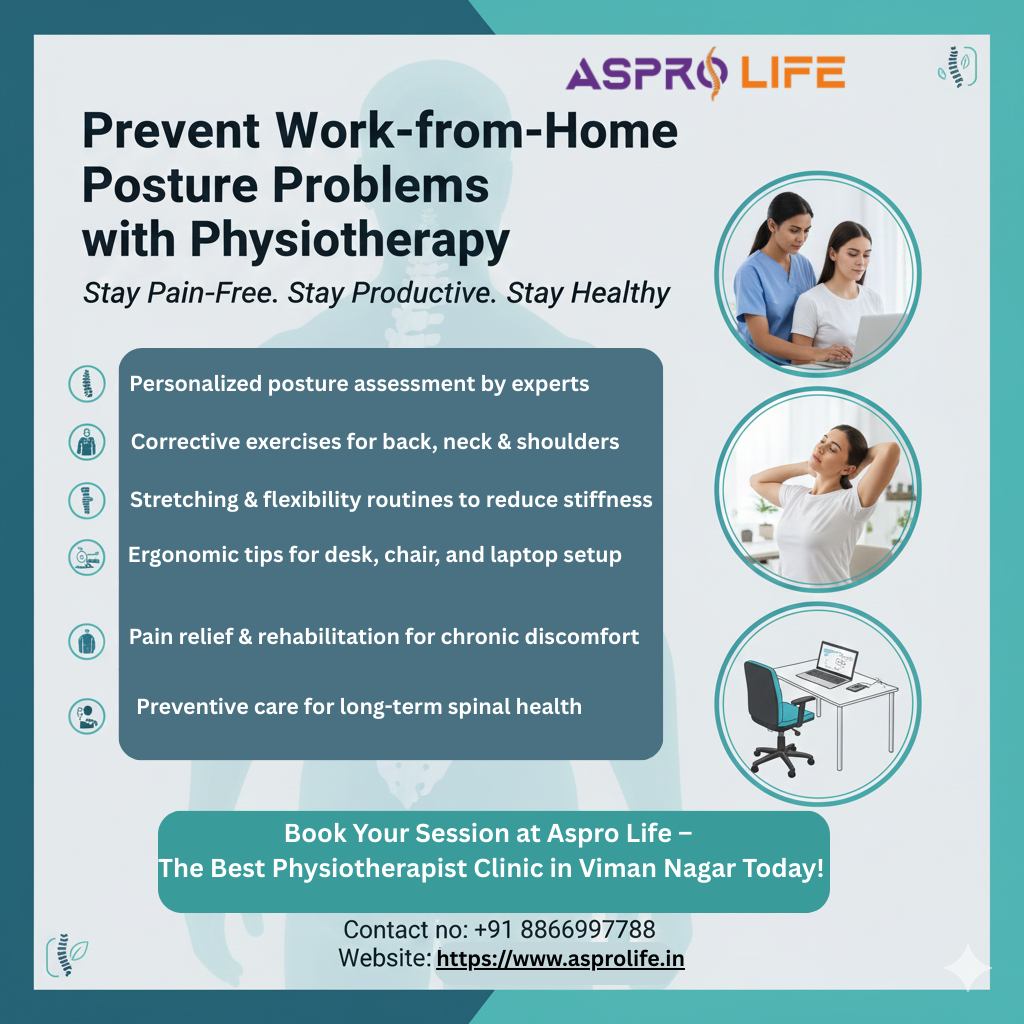 ASPRO LIFE

Prevent Work-from-Home Posture Problems with Physiotherapy

Stay Pain-Free. Stay Productive. Stay Healthy

Personalized posture assessment by experts

Corrective exercises for back, neck & shoulders

Stretching & flexibility routines to reduce stiffness

Ergonomic tips for desk, chair, and laptop setup

Pain relief & rehabilitation for chronic discomfort

Preventive care for long-term spinal health

Book Your Session at Aspro Life – The Best Physiotherapist Clinic in Viman Nagar Today!

Contact no: +91 8866997788
Website: https://www.asprolife.in